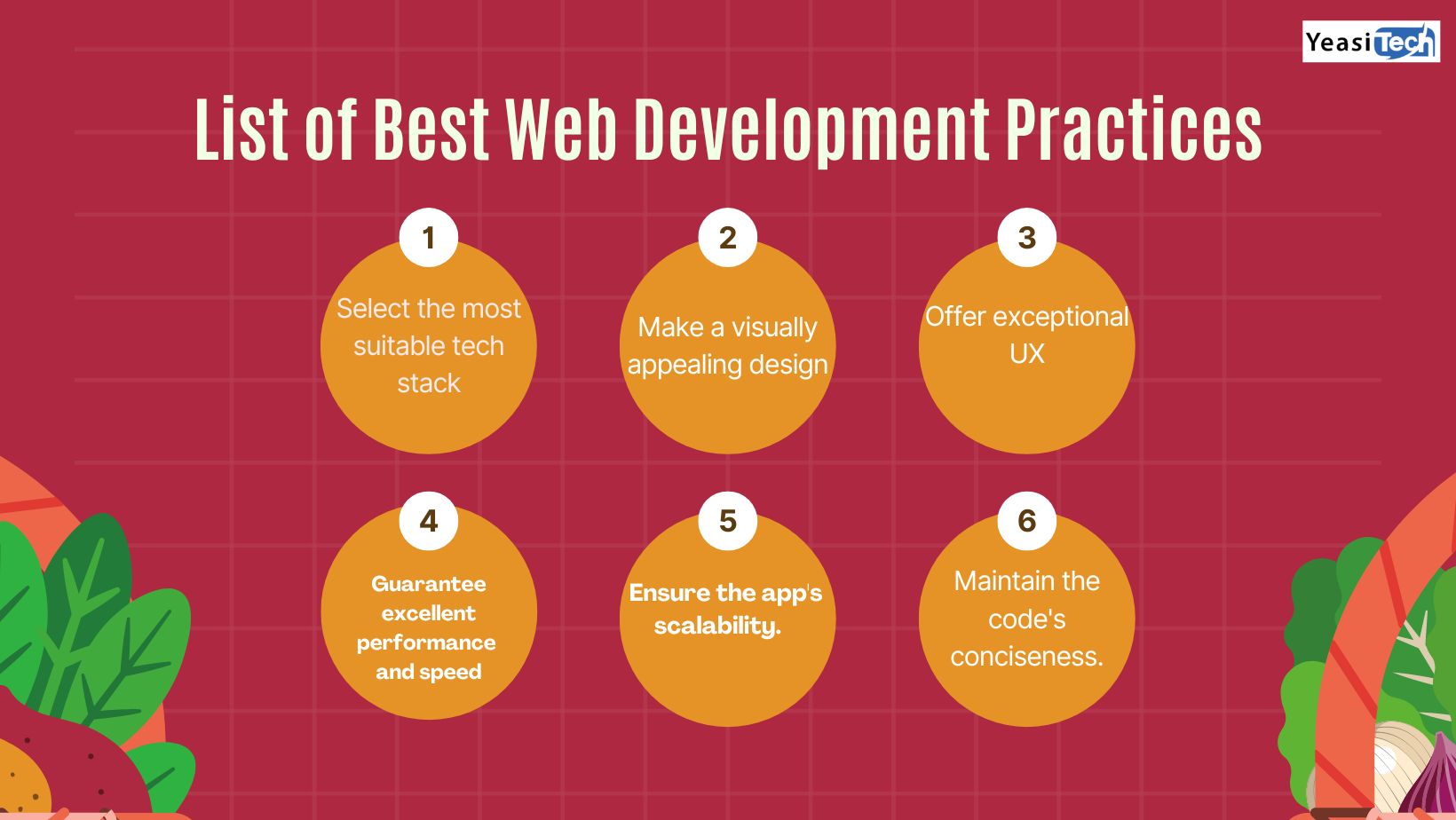 YeasiTech

List of Best Web Development Practices

1
Select the most suitable tech stack

2
Make a visually appealing design

3
Offer exceptional UX

4
Guarantee excellent performance and speed

5
Ensure the app's scalability.

6
Maintain the code's conciseness.